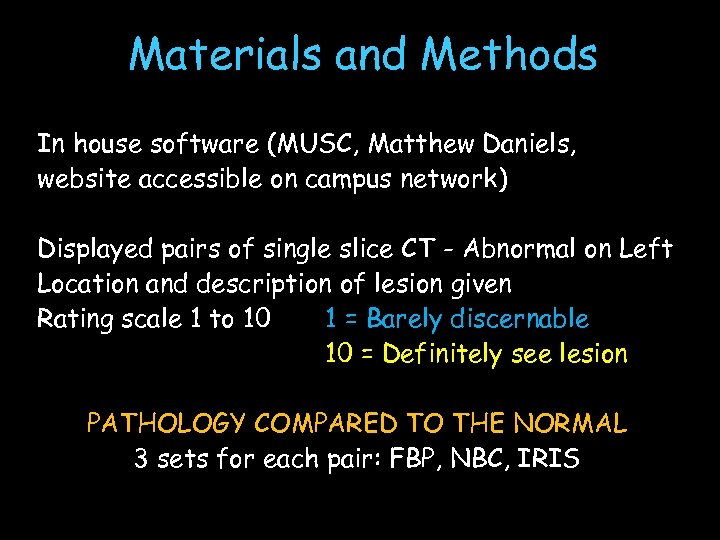 Materials and Methods

In house software (MUSC, Matthew Daniels, website accessible on campus network)

Displayed pairs of single slice CT - Abnormal on Left
Location and description of lesion given
Rating scale 1 to 10 1 = Barely discernable
10 = Definitely see lesion

PATHOLOGY COMPARED TO THE NORMAL
3 sets for each pair: FBP, NBC, IRIS